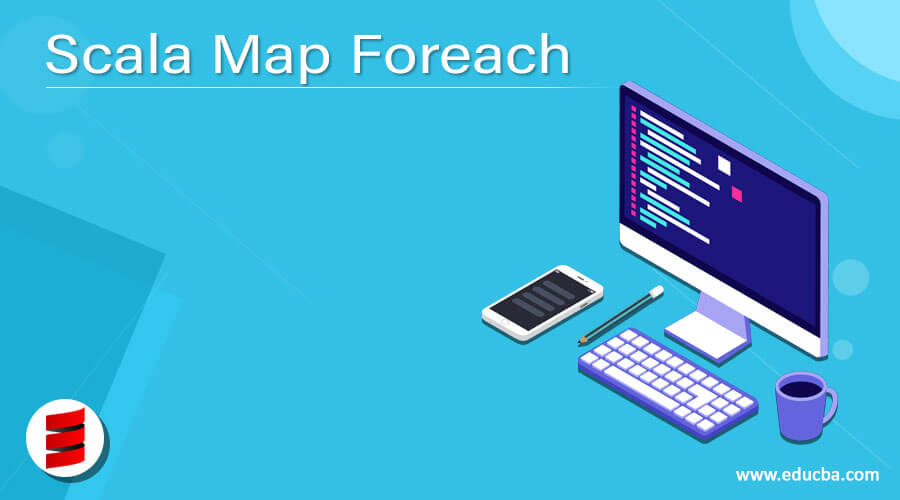 Scala Map Foreach

www.educba.com